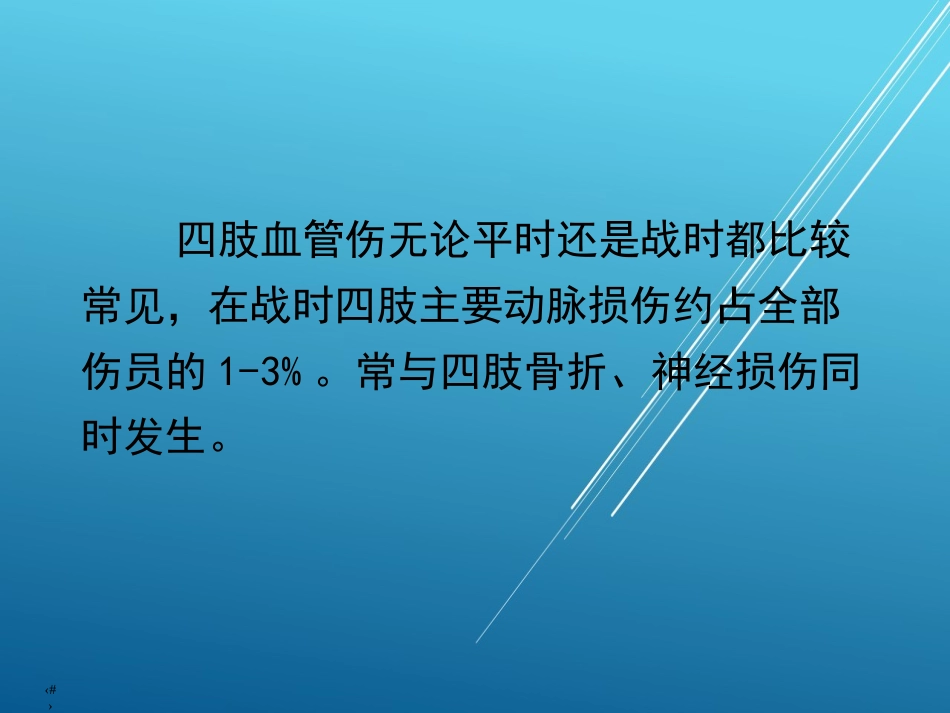 四肢血管伤无论平时还是战时都比较常见，在战时四肢主要动脉损伤约占全部伤员的 1-3% 。常与四肢骨折、神经损伤同时发生。

‹#›